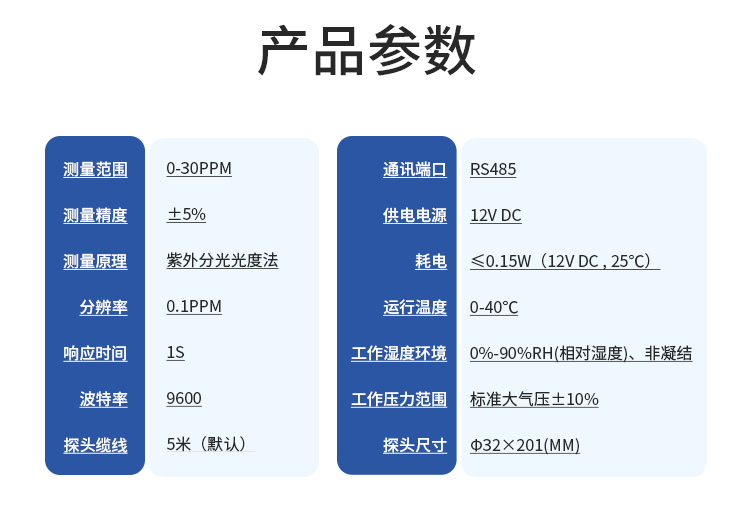 产品参数

| 测量范围 | 0-30PPM |
|---|---|
| 测量精度 | ±5% |
| 测量原理 | 紫外分光光度法 |
| 分辨率 | 0.1PPM |
| 响应时间 | 1S |
| 波特率 | 9600 |
| 探头缆线 | 5米（默认） |

| 通讯端口 | RS485 |
|---|---|
| 供电电源 | 12V DC |
| 耗电 | ≤0.15W（12V DC , 25°C） |
| 运行温度 | 0-40°C |
| 工作湿度环境 | 0%-90%RH(相对湿度)、非凝结 |
| 工作压力范围 | 标准大气压±10% |
| 探头尺寸 | Φ32×201(MM) |